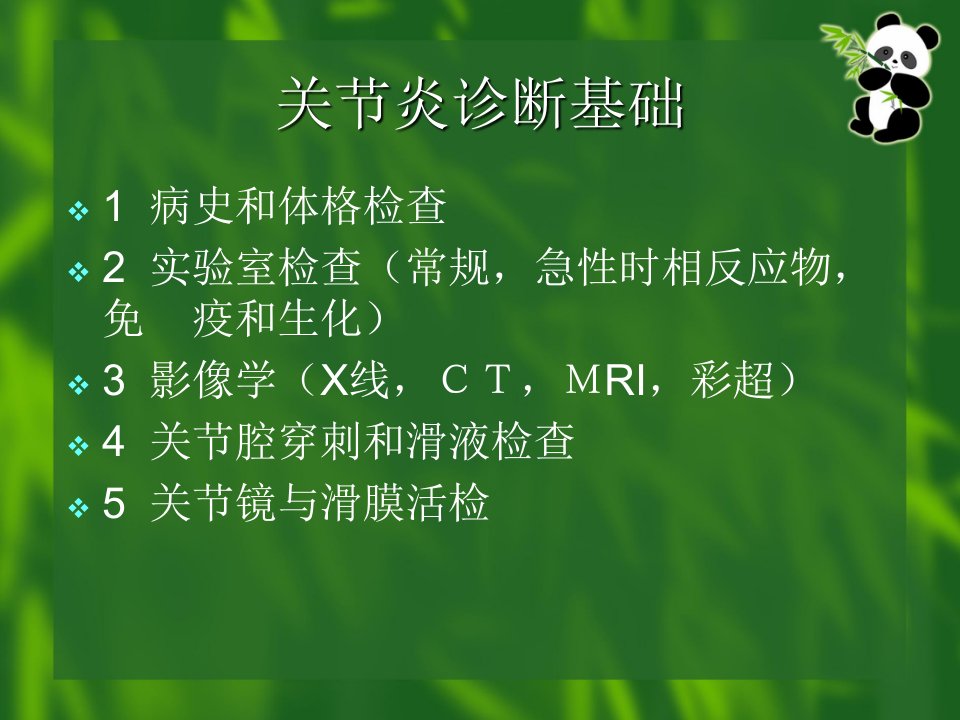 关节炎诊断基础

1 病史和体格检查

2 实验室检查（常规，急性时相反应物，免 疫和生化）

3 影像学（X线，ＣＴ，ＭRI，彩超）

4 关节腔穿刺和滑液检查

5 关节镜与滑膜活检